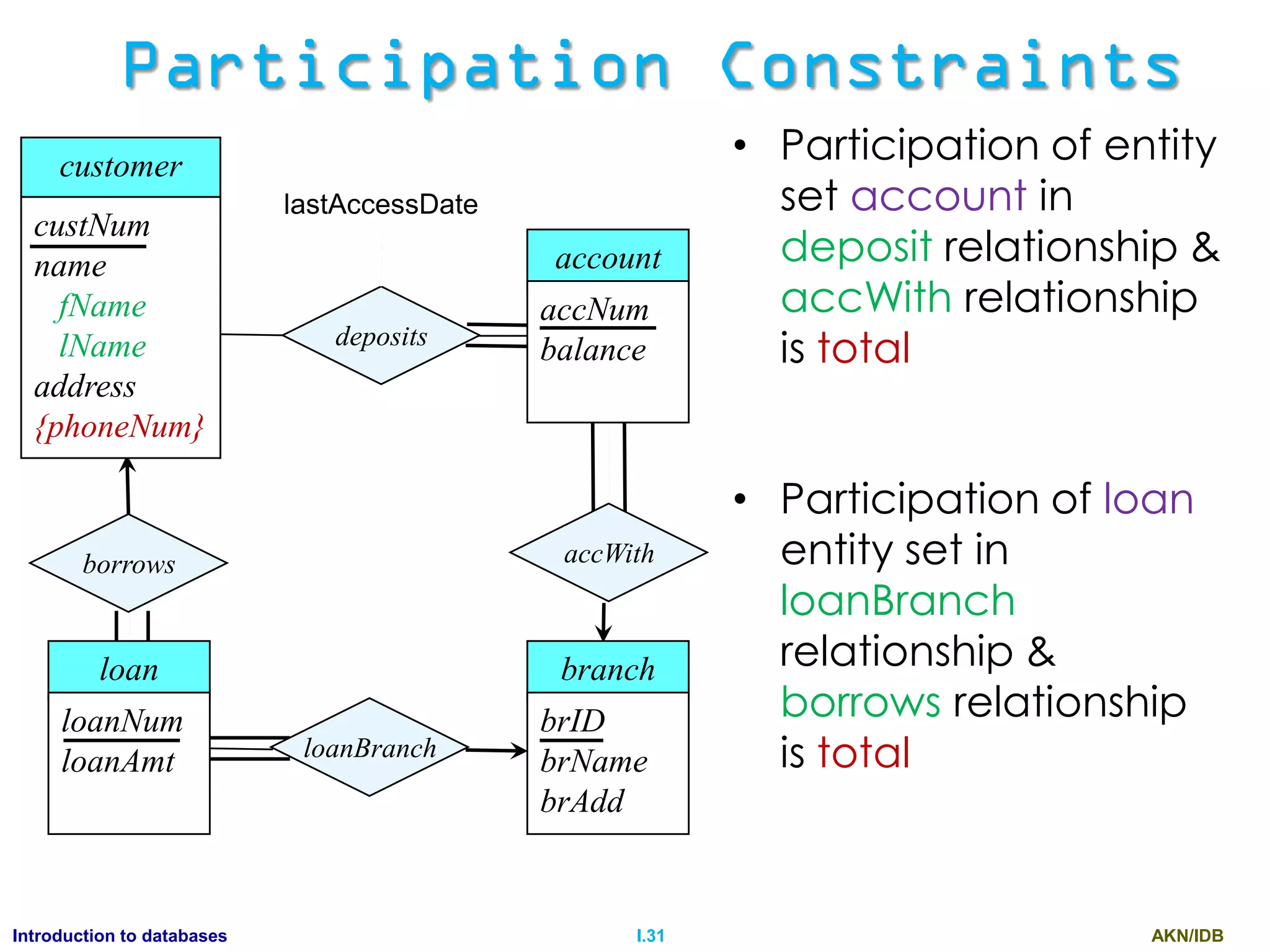 Participation Constraints

customer

custNum
name
fName
lName
address
{phoneNum}

lastAccessDate

deposits

account

accNum
balance

borrows

accWith

loan

loanNum
loanAmt

loanBranch

branch

brID
brName
brAdd

• Participation of entity set account in deposit relationship & accWith relationship is total

• Participation of loan entity set in loanBranch relationship & borrows relationship is total

Introduction to databases

I.31

AKN/IDB